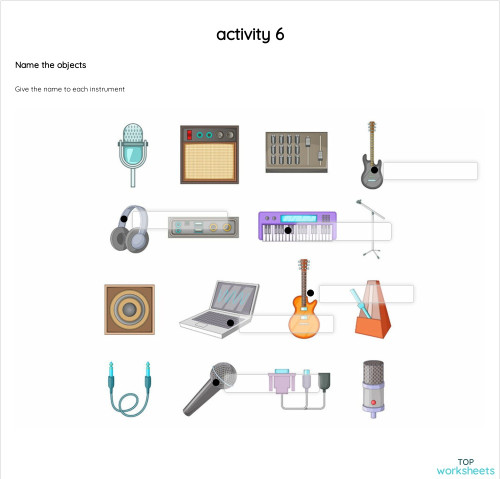 activity 6

Name the objects

Give the name to each instrument

TOP
worksheets